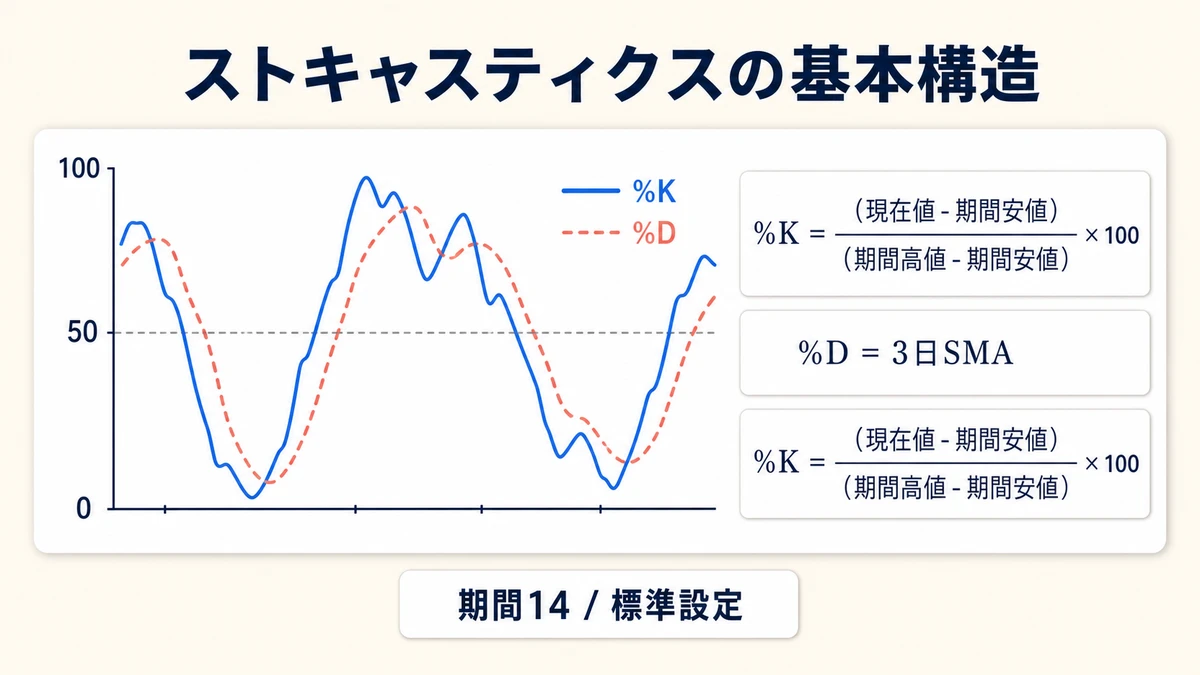 ストキャスティクスの基本構造

100
50
0

%K
%D

$\%K = \frac{(現在値 - 期間安値)}{(期間高値 - 期間安値)} \times 100$

$\%D = 3日SMA$

$\%K = \frac{(現在値 - 期間安値)}{(期間高値 - 期間安値)} \times 100$

期間14 / 標準設定